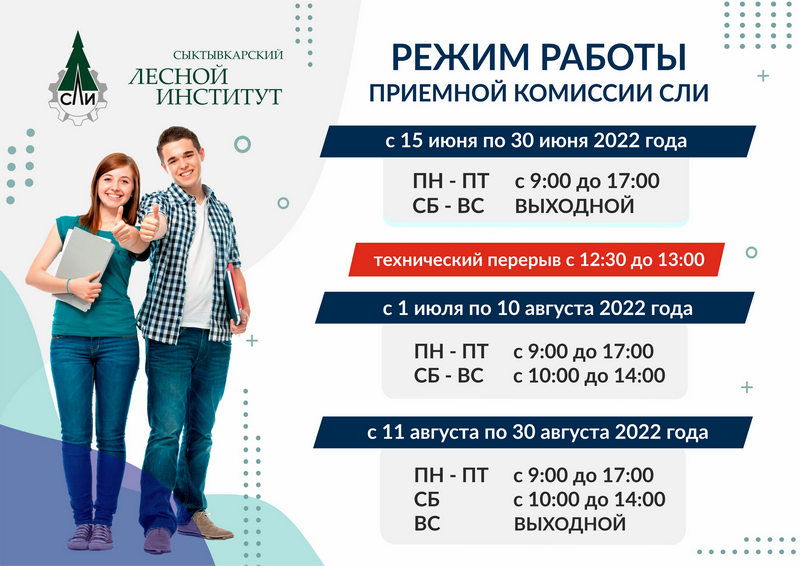 СЛИ

СЫКТЫВКАРСКИЙ
ЛЕСНОЙ
ИНСТИТУТ

РЕЖИМ РАБОТЫ
ПРИЕМНОЙ КОМИССИИ СЛИ

с 15 июня по 30 июня 2022 года

ПН - ПТ с 9:00 до 17:00
СБ - ВС ВЫХОДНОЙ

технический перерыв с 12:30 до 13:00

с 1 июля по 10 августа 2022 года

ПН - ПТ с 9:00 до 17:00
СБ - ВС с 10:00 до 14:00

с 11 августа по 30 августа 2022 года

ПН - ПТ с 9:00 до 17:00
СБ с 10:00 до 14:00
ВС ВЫХОДНОЙ